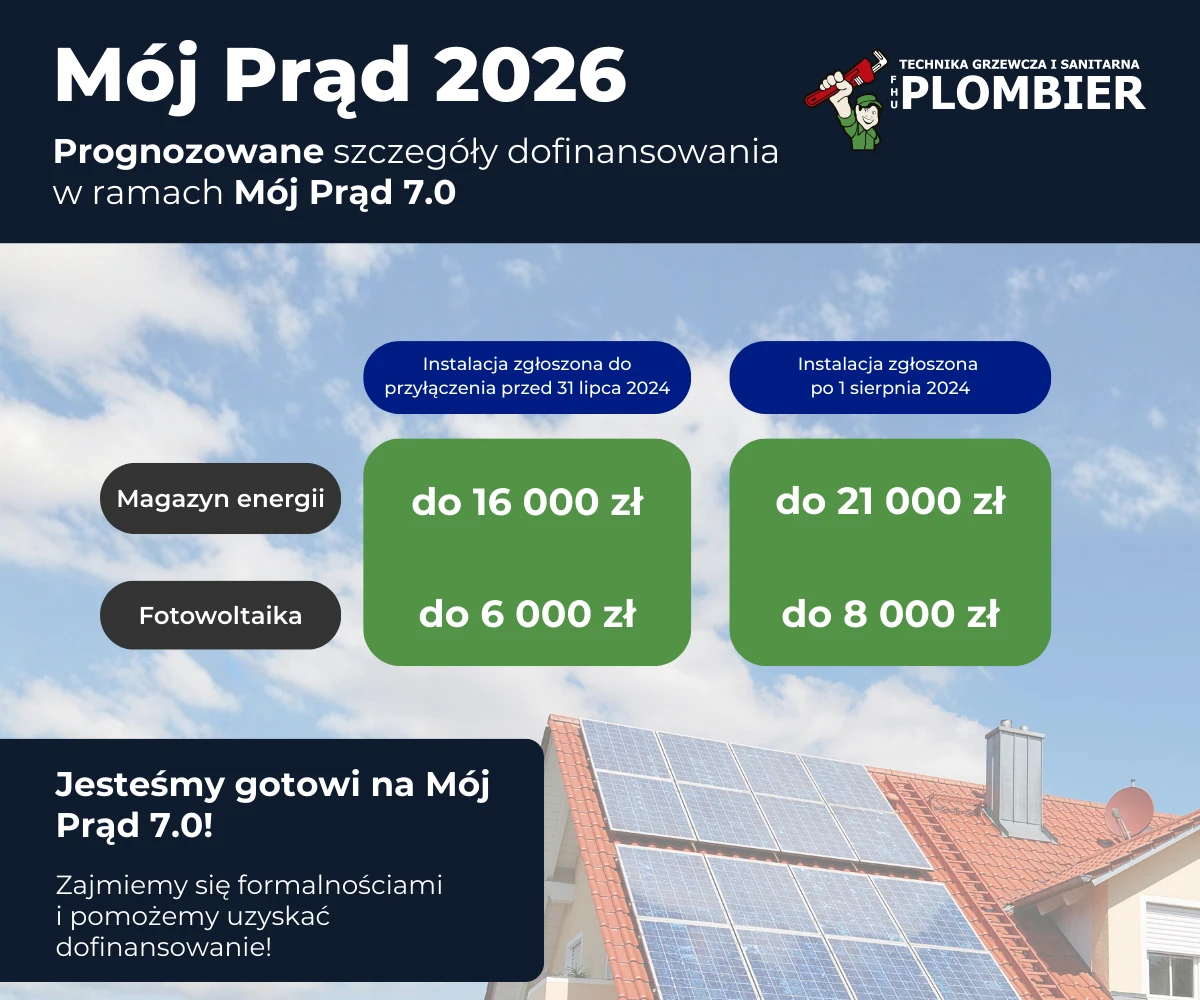 Mój Prąd 2026

Prognozowane szczegóły dofinansowania w ramach Mój Prąd 7.0

TECHNIKA GRZEWCZA I SANITARNA
FHU PLOMBIER

| | Instalacja zgłoszona do przyłączenia przed 31 lipca 2024 | Instalacja zgłoszona po 1 sierpnia 2024 |
|---|---|---|
| Magazyn energii | do 16 000 zł | do 21 000 zł |
| Fotowoltaika | do 6 000 zł | do 8 000 zł |

Jesteśmy gotowi na Mój Prąd 7.0!

Zajmiemy się formalnościami i pomożemy uzyskać dofinansowanie!